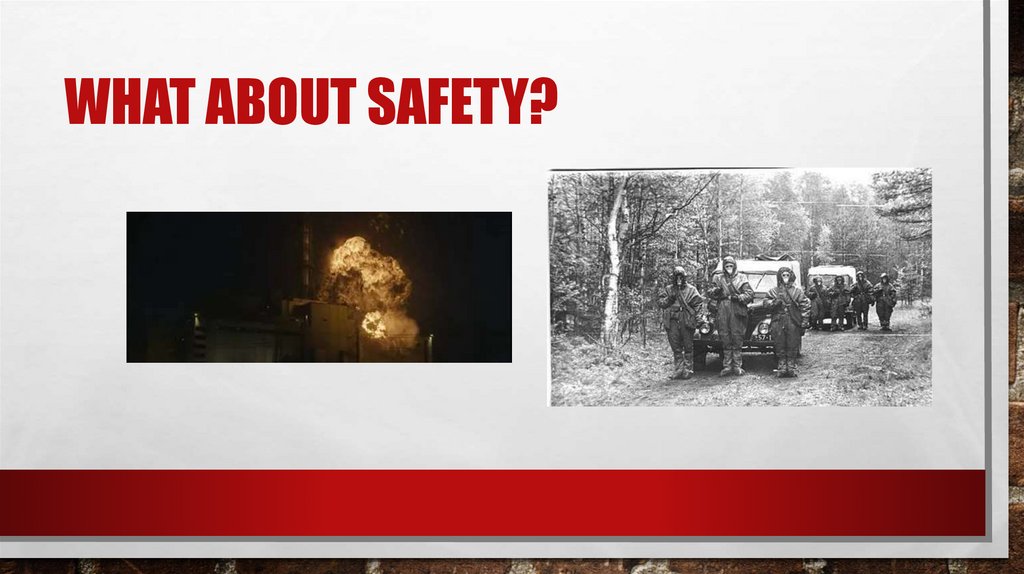 WHAT ABOUT SAFETY?